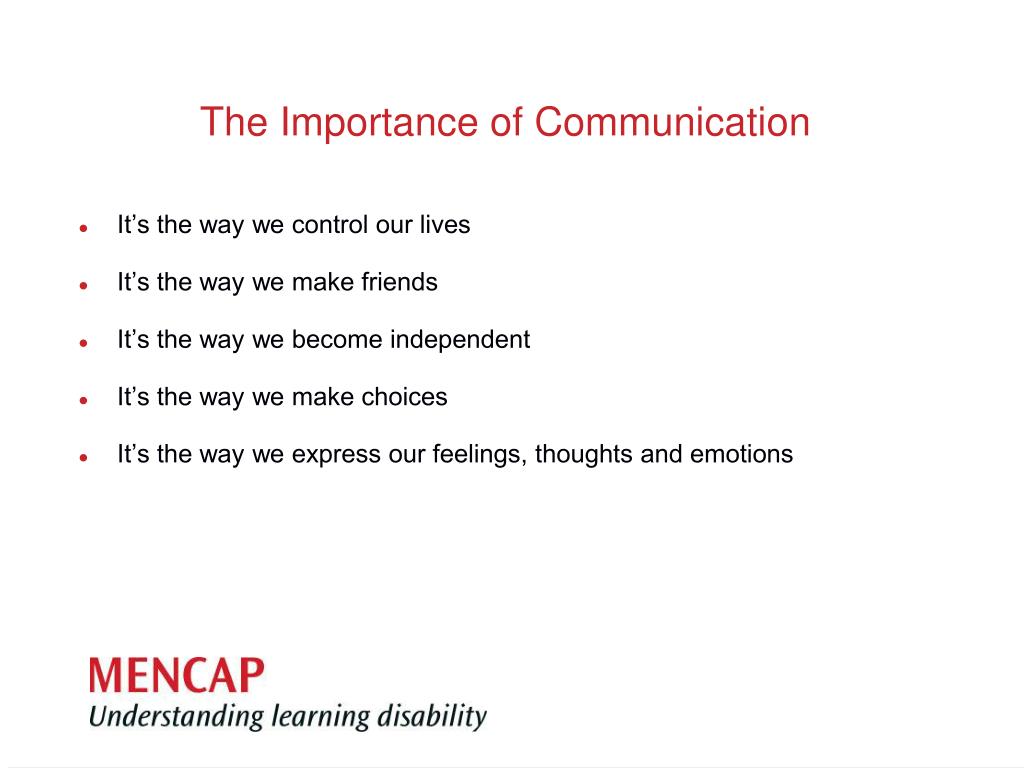 The Importance of Communication

- It’s the way we control our lives
- It’s the way we make friends
- It’s the way we become independent
- It’s the way we make choices
- It’s the way we express our feelings, thoughts and emotions

MENCAP
Understanding learning disability